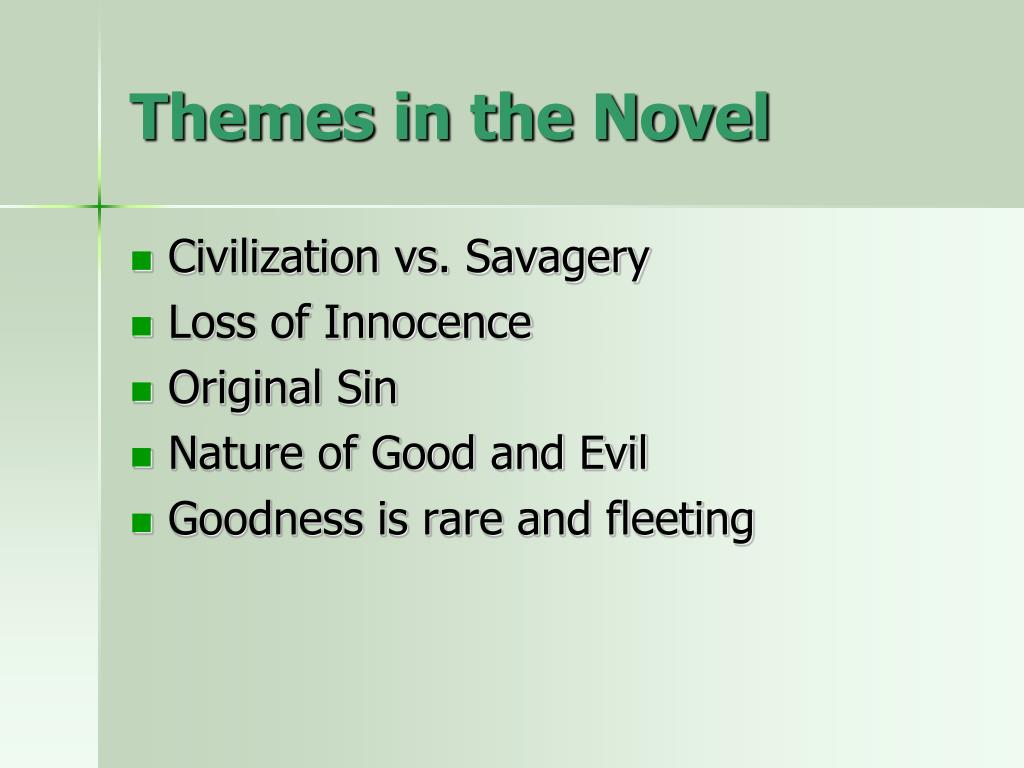 Themes in the Novel

- Civilization vs. Savagery
- Loss of Innocence
- Original Sin
- Nature of Good and Evil
- Goodness is rare and fleeting